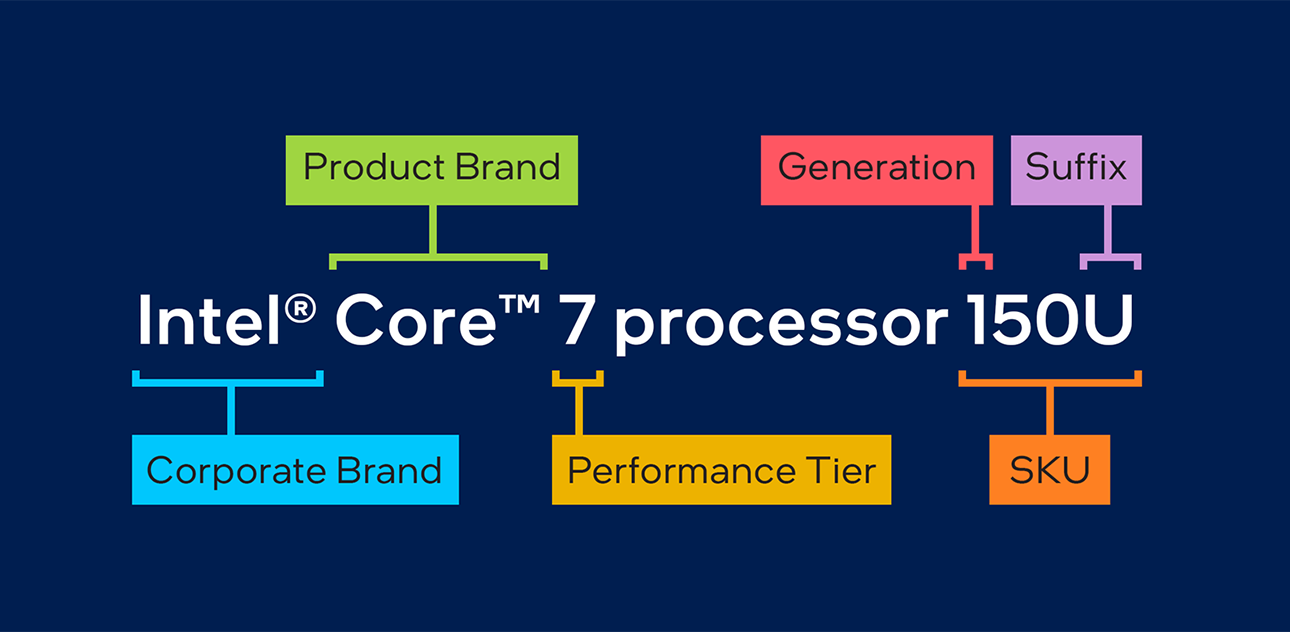 Product Brand

Generation

Suffix

Intel® Core™ 7 processor 150U

Corporate Brand

Performance Tier

SKU